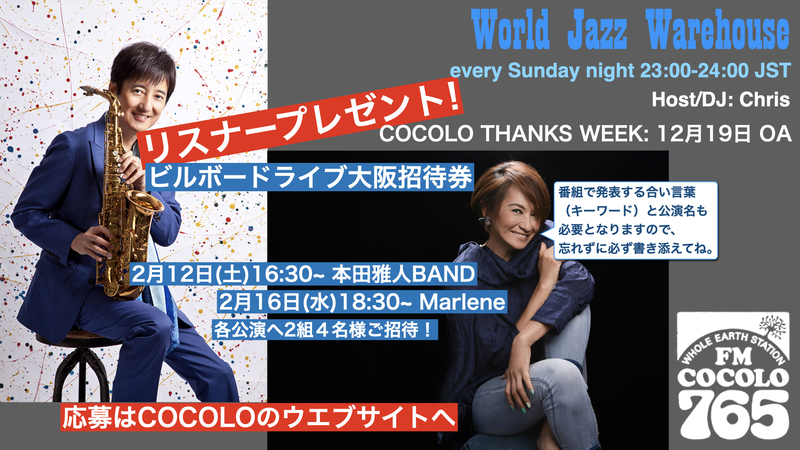 World Jazz Warehouse

every Sunday night 23:00-24:00 JST

Host/DJ: Chris

COCOLO THANKS WEEK: 12月19日 OA

リスナープレゼント!

ビルボードライブ大阪招待券

番組で発表する合い言葉（キーワード）と公演名も必要となりますので、忘れずに必ず書き添えてね。

2月12日(土)16:30~ 本田雅人BAND

2月16日(水)18:30~ Marlene

各公演へ2組４名様ご招待！

応募はCOCOLOのウエブサイトへ

WHOLE EARTH STATION

FM COCOLO 765